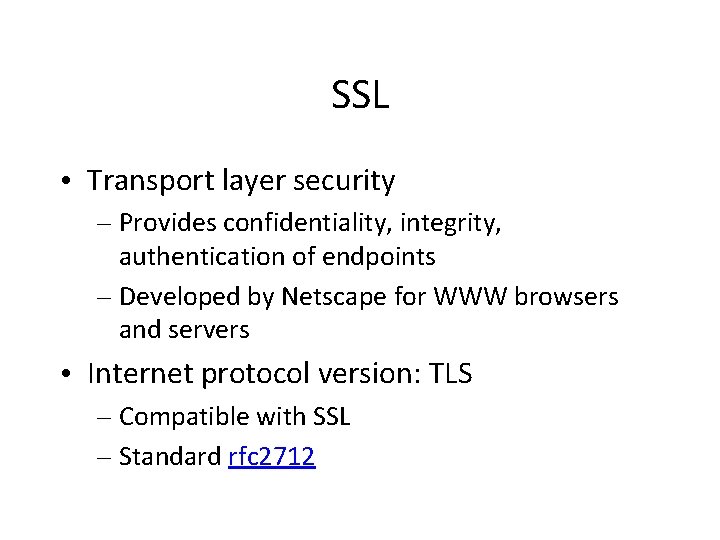 SSL

• Transport layer security
  – Provides confidentiality, integrity, authentication of endpoints
  – Developed by Netscape for WWW browsers and servers

• Internet protocol version: TLS
  – Compatible with SSL
  – Standard rfc2712